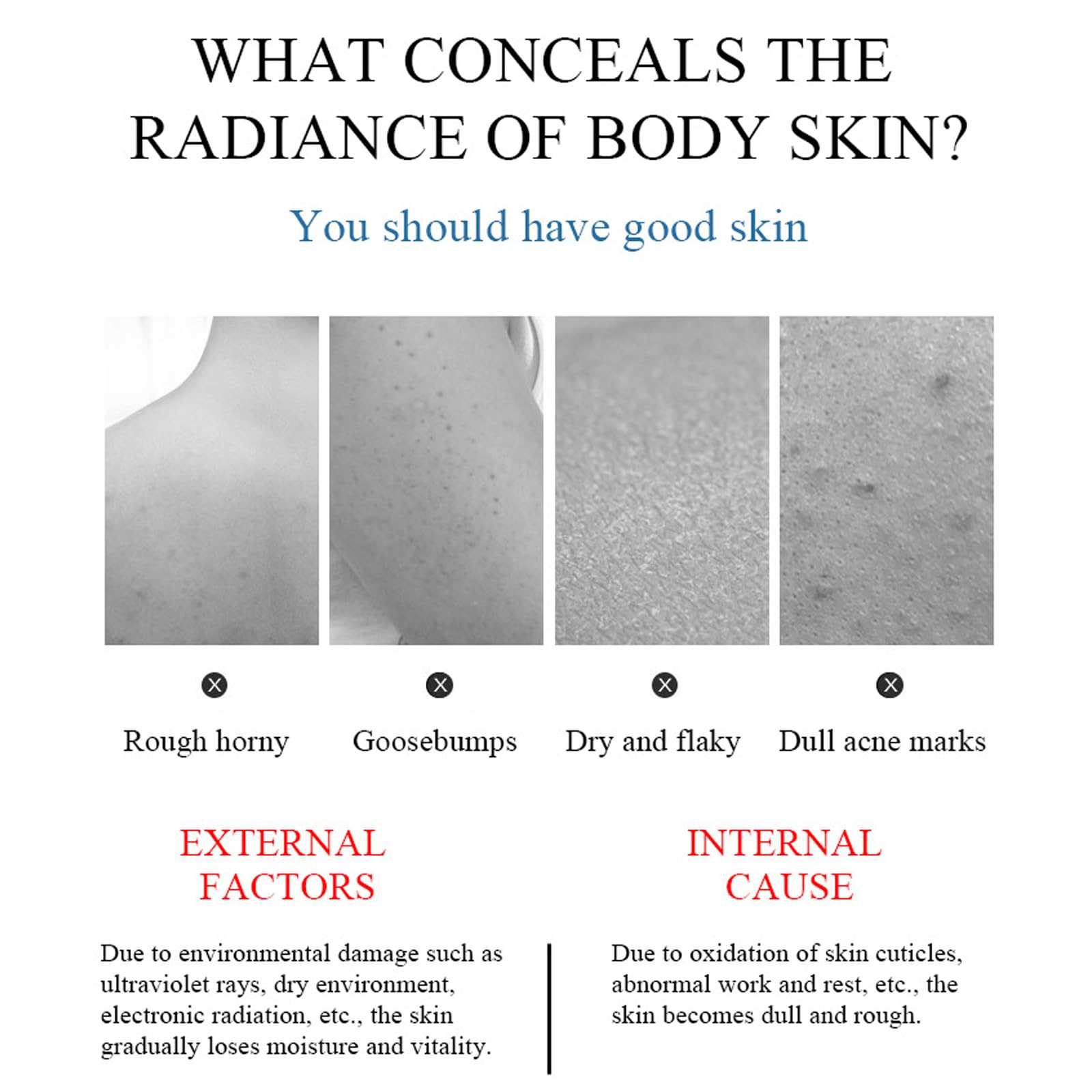 WHAT CONCEALS THE RADIANCE OF BODY SKIN?

You should have good skin

Rough horny

Goosebumps

Dry and flaky

Dull acne marks

EXTERNAL FACTORS

Due to environmental damage such as ultraviolet rays, dry environment, electronic radiation, etc., the skin gradually loses moisture and vitality.

INTERNAL CAUSE

Due to oxidation of skin cuticles, abnormal work and rest, etc., the skin becomes dull and rough.